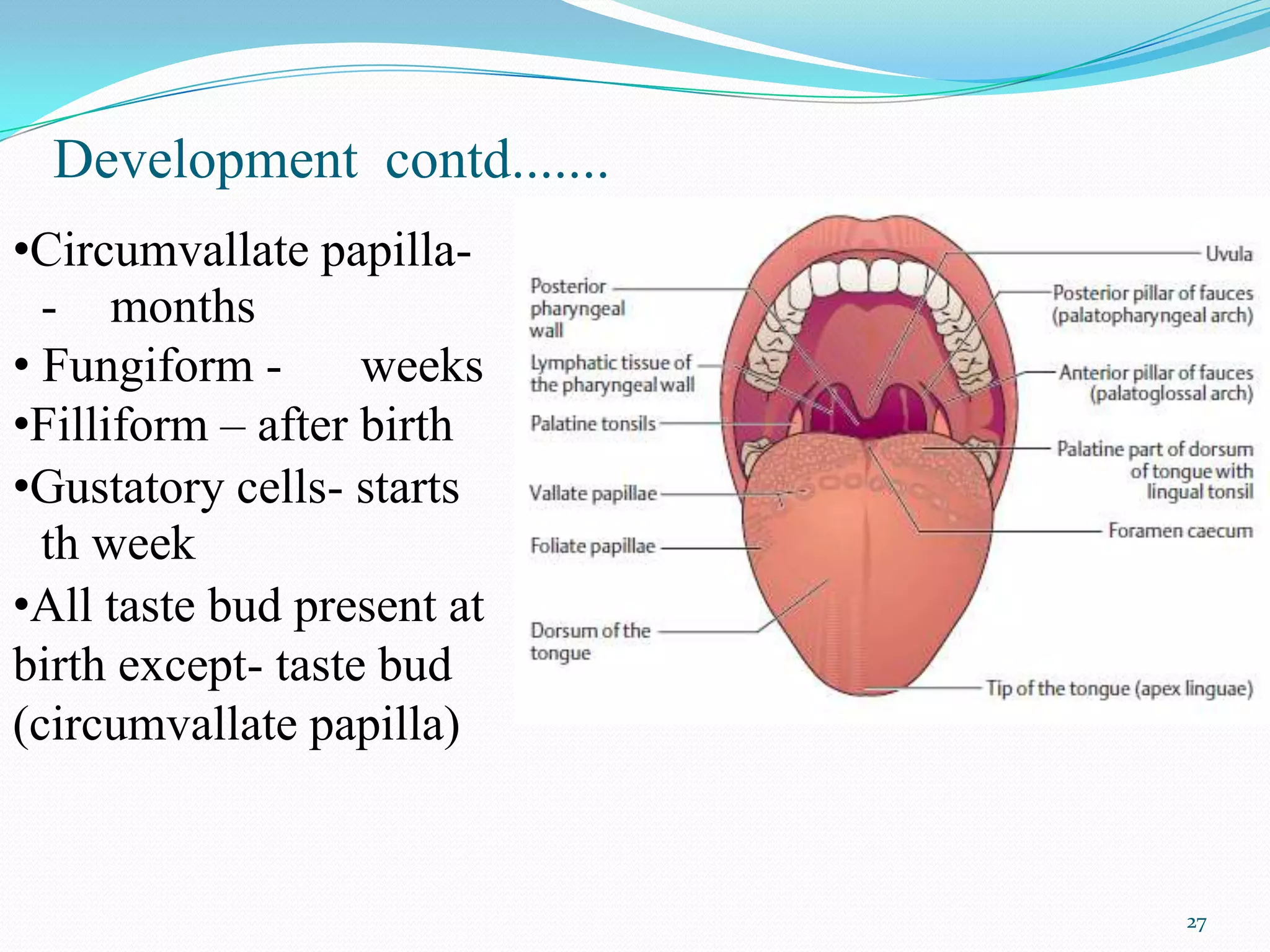 Development contd.......

•Circumvallate papilla- - months

• Fungiform - weeks

•Filliform – after birth

•Gustatory cells- starts th week

•All taste bud present at birth except- taste bud (circumvallate papilla)

Posterior pharyngeal wall

Lymphatic tissue of the pharyngeal wall

Palatine tonsils

Vallate papillae

Foliate papillae

Dorsum of the tongue

Uvula

Posterior pillar of fauces (palatopharyngeal arch)

Anterior pillar of fauces (palatoglossal arch)

Palatine part of dorsum of tongue with lingual tonsil

Foramen caecum

Tip of the tongue (apex linguae)

27